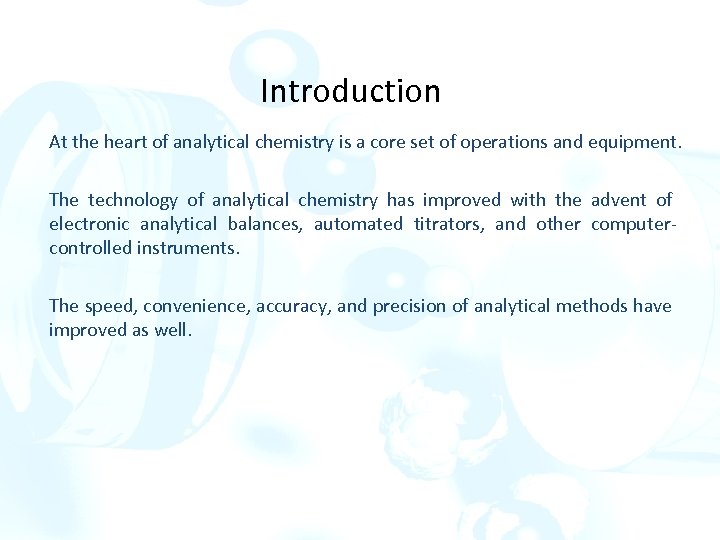 Introduction

At the heart of analytical chemistry is a core set of operations and equipment.

The technology of analytical chemistry has improved with the advent of electronic analytical balances, automated titrators, and other computer-controlled instruments.

The speed, convenience, accuracy, and precision of analytical methods have improved as well.